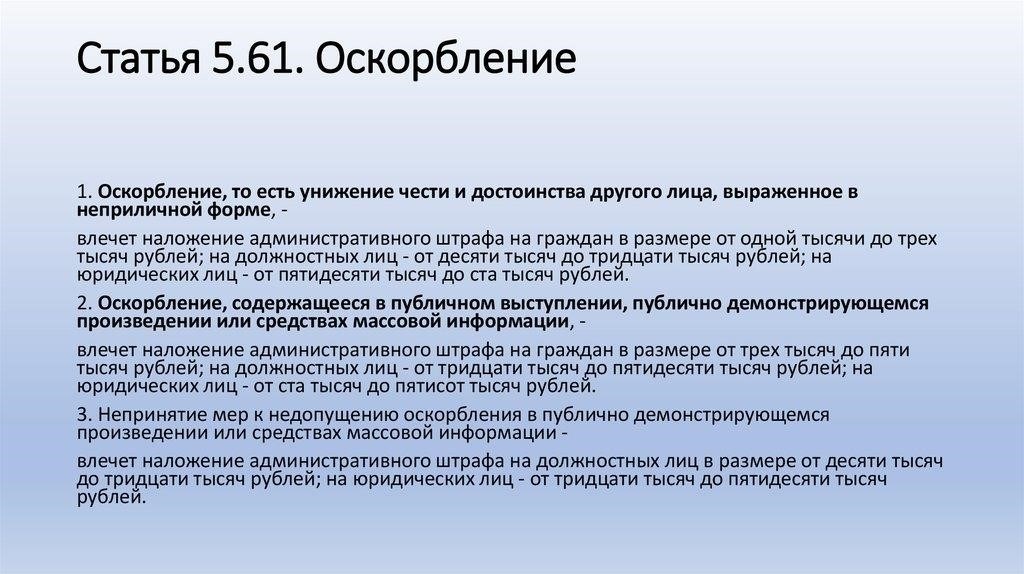 Статья 5.61. Оскорбление

1. Оскорбление, то есть унижение чести и достоинства другого лица, выраженное в неприличной форме, -

влечет наложение административного штрафа на граждан в размере от одной тысячи до трех тысяч рублей; на должностных лиц - от десяти тысяч до тридцати тысяч рублей; на юридических лиц - от пятидесяти тысяч до ста тысяч рублей.

2. Оскорбление, содержащееся в публичном выступлении, публично демонстрирующемся произведении или средствах массовой информации, -

влечет наложение административного штрафа на граждан в размере от трех тысяч до пяти тысяч рублей; на должностных лиц - от тридцати тысяч до пятидесяти тысяч рублей; на юридических лиц - от ста тысяч до пятисот тысяч рублей.

3. Непринятие мер к недопущению оскорбления в публично демонстрирующемся произведении или средствах массовой информации -

влечет наложение административного штрафа на должностных лиц в размере от десяти тысяч до тридцати тысяч рублей; на юридических лиц - от тридцати тысяч до пятидесяти тысяч рублей.